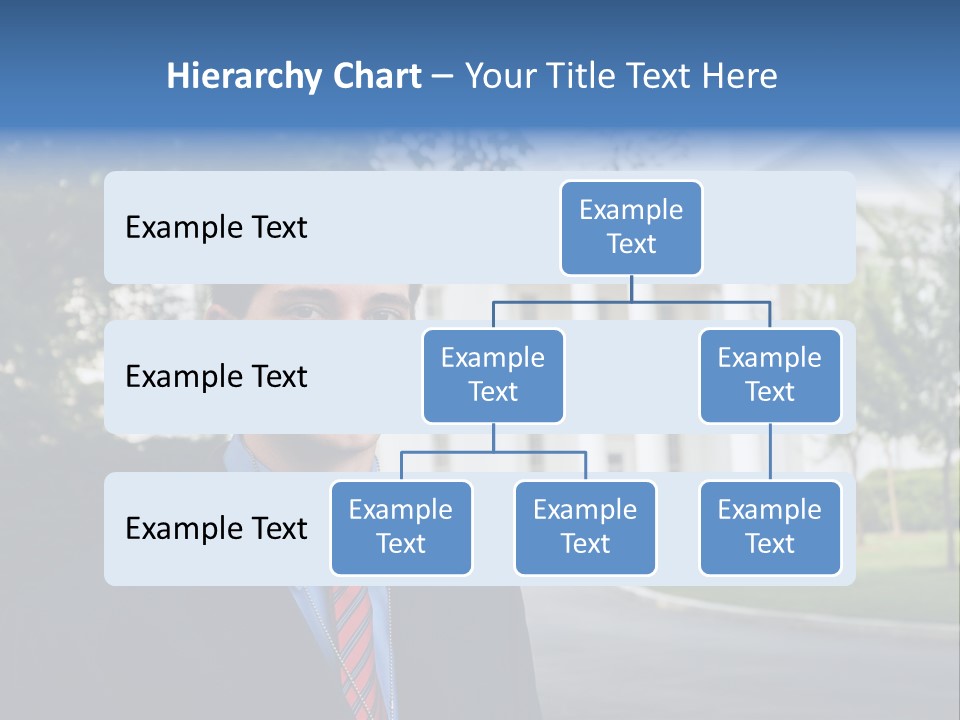 Hierarchy Chart – Your Title Text Here

Example Text

Example Text

Example Text

Example Text

Example Text

Example Text

Example Text

Example Text

Example Text